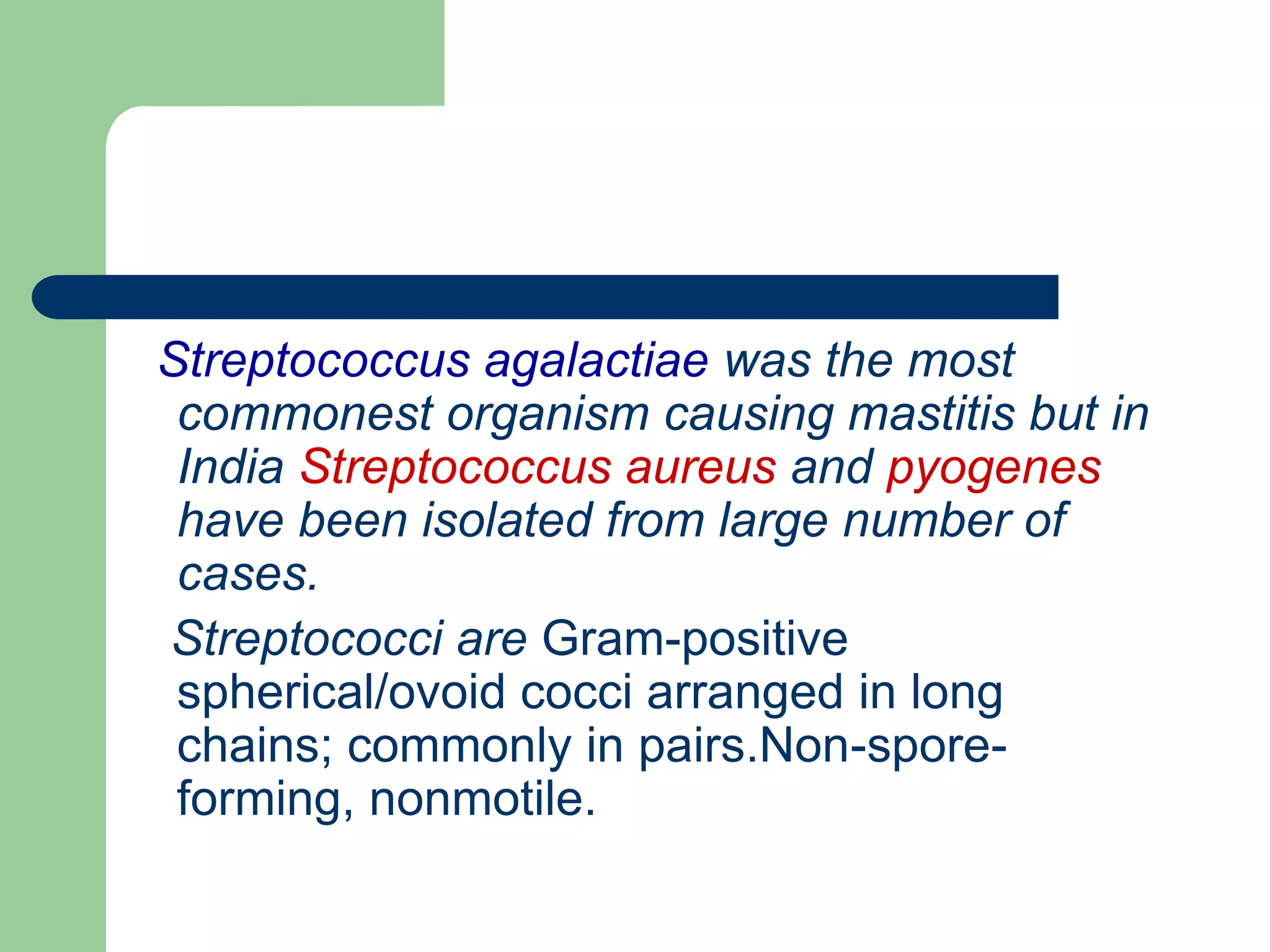 Streptococcus agalactiae was the most commonest organism causing mastitis but in India Streptococcus aureus and pyogenes have been isolated from large number of cases.

Streptococci are Gram-positive spherical/ovoid cocci arranged in long chains; commonly in pairs.Non-spore-forming, nonmotile.